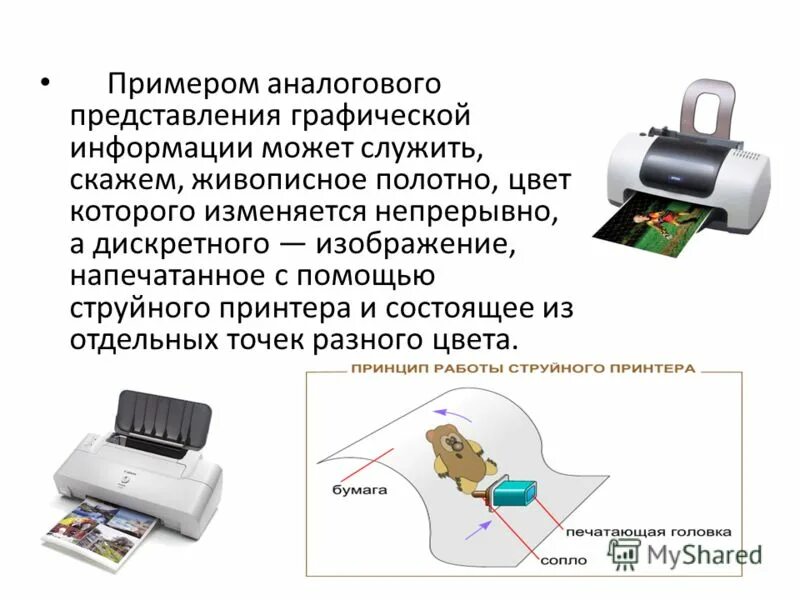 • Примером аналогового представления графической информации может служить, скажем, живописное полотно, цвет которого изменяется непрерывно, а дискретного — изображение, напечатанное с помощью струйного принтера и состоящее из отдельных точек разного цвета.

ПРИНЦИП РАБОТЫ СТРУЙНОГО ПРИНТЕРА

бумага

печатающая головка

сопло

MyShared